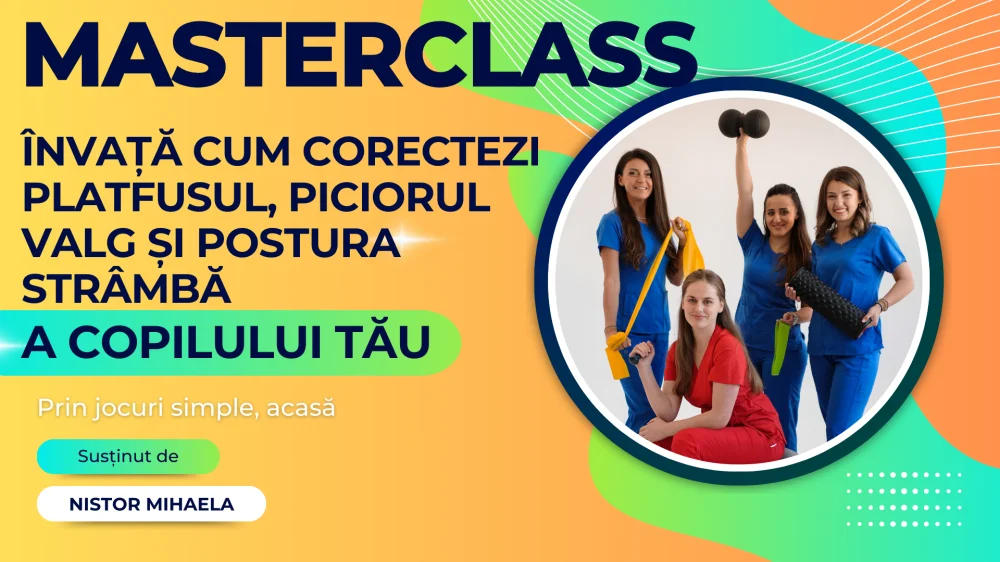 MASTERCLASS

ÎNVAȚĂ CUM CORECTEZI PLATFUSUL, PICIORUL VALG ȘI POSTURA STRÂMBĂ

A COPILULUI TĂU

Prin jocuri simple, acasă

Susținut de

NISTOR MIHAELA